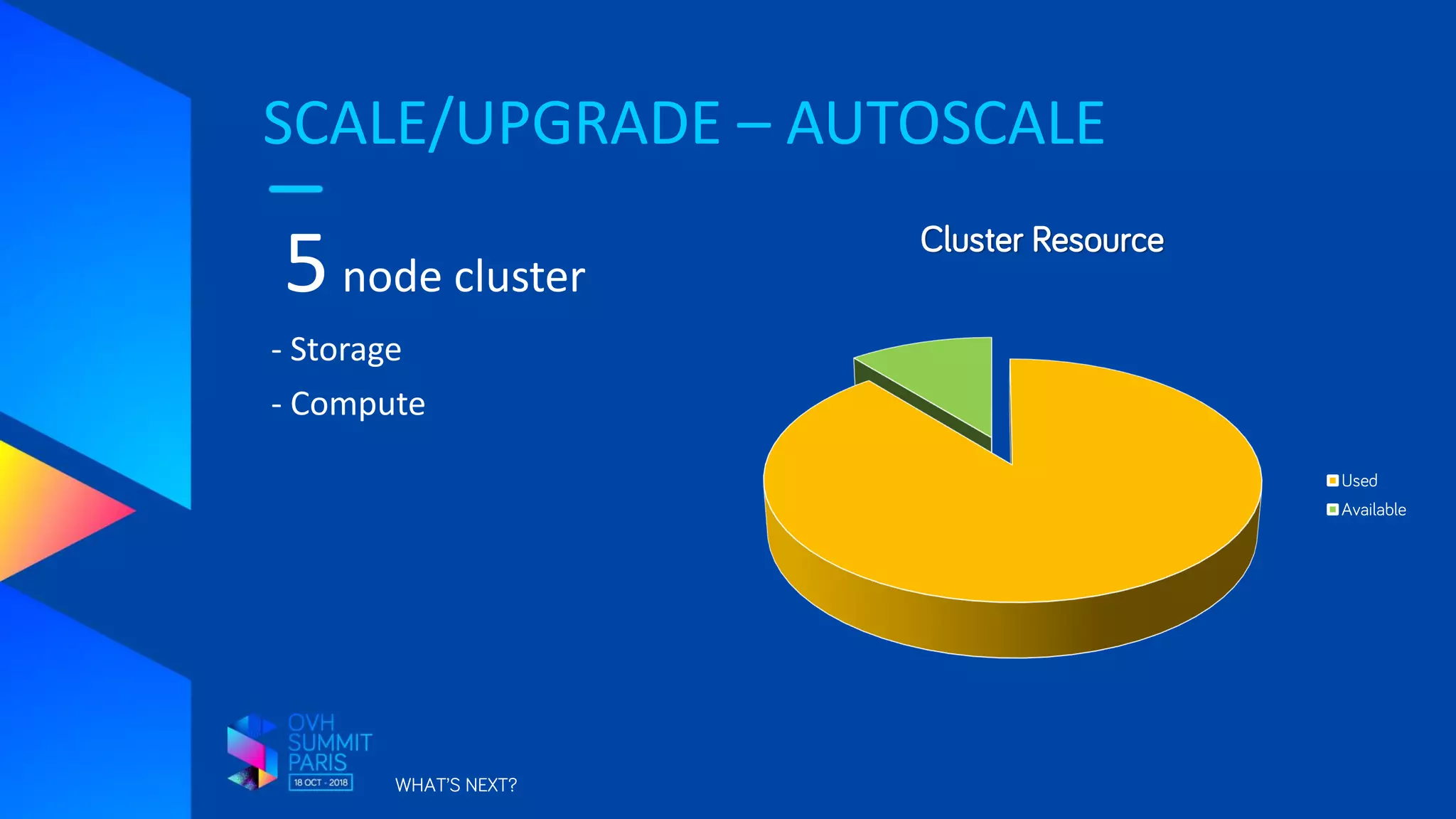 SCALE/UPGRADE – AUTOSCALE

5 node cluster

- Storage

- Compute

Cluster Resource

Used
Available

OVH SUMMIT PARIS
18 OCT - 2018

WHAT'S NEXT?